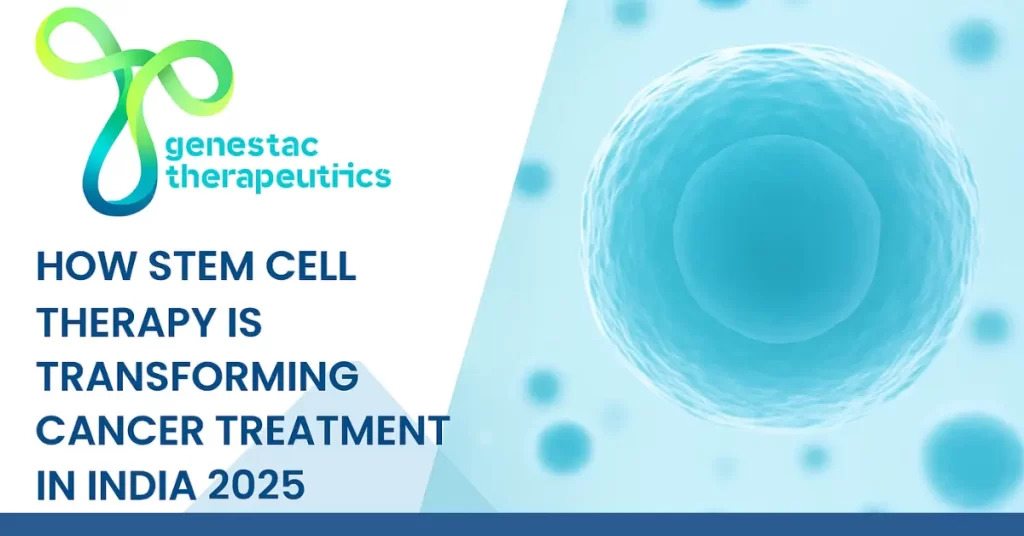 genestac therapeutics

HOW STEM CELL THERAPY IS TRANSFORMING CANCER TREATMENT IN INDIA 2025